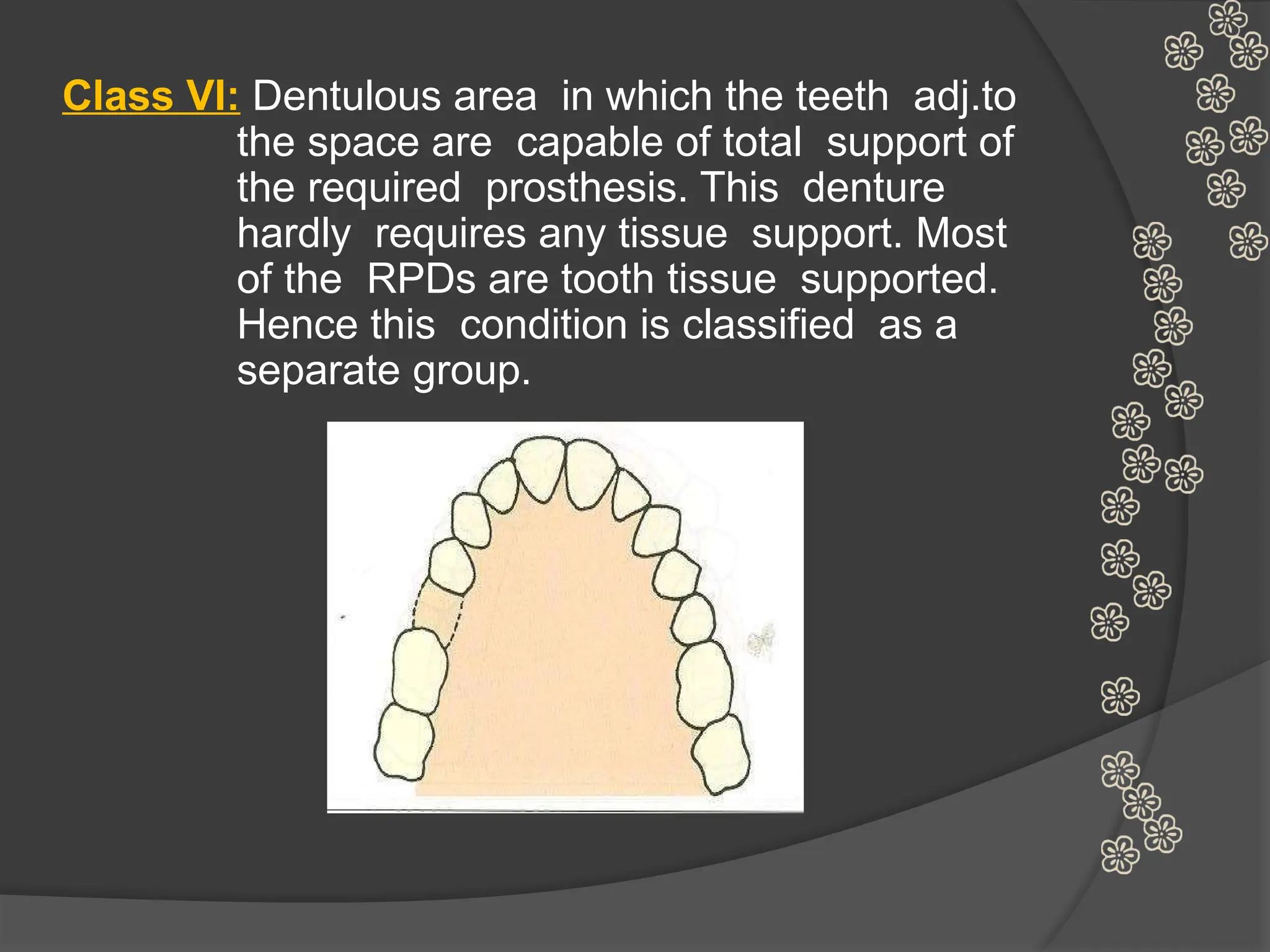 Class VI: Dentulous area in which the teeth adj.to the space are capable of total support of the required prosthesis. This denture hardly requires any tissue support. Most of the RPDs are tooth tissue supported. Hence this condition is classified as a separate group.